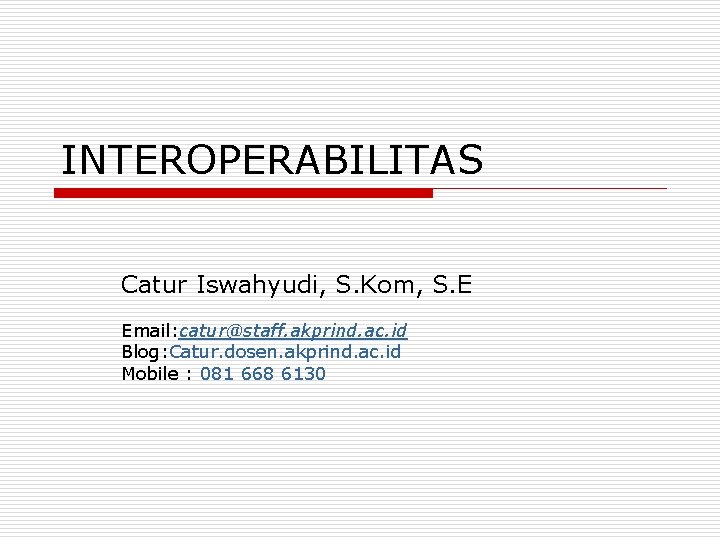 INTEROPERABILITAS

Catur Iswahyudi, S.Kom, S.E

Email:catur@staff.akprind.ac.id
Blog:Catur.dosen.akprind.ac.id
Mobile : 081 668 6130